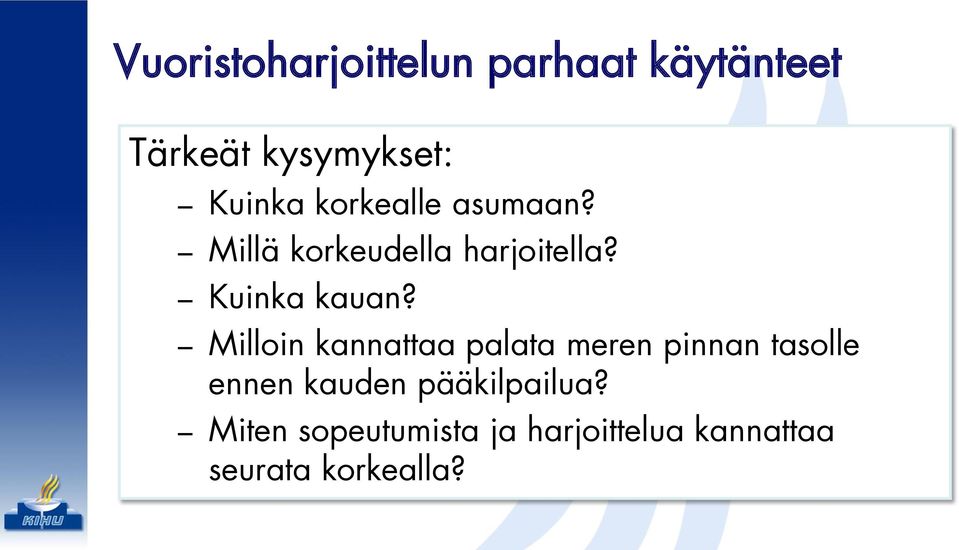 Vuoristoharjoittelun parhaat käytänteet

Tärkeät kysymykset:

– Kuinka korkealle asumaan?
– Millä korkeudella harjoitella?
– Kuinka kauan?
– Milloin kannattaa palata meren pinnan tasolle ennen kauden pääkilpailua?
– Miten sopeutumista ja harjoittelua kannattaa seurata korkealla?

KIHU